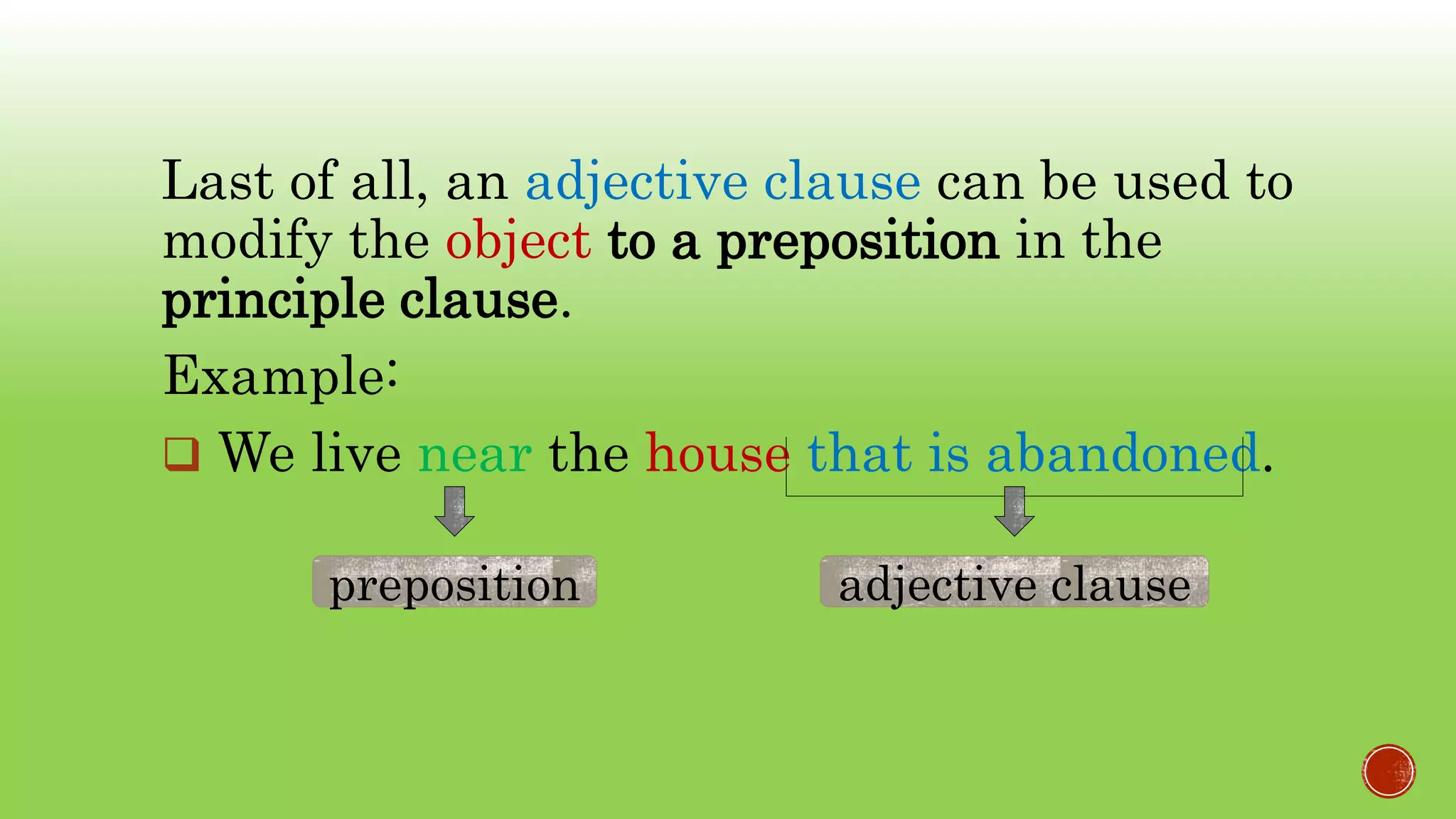 Last of all, an adjective clause can be used to modify the object to a preposition in the principle clause.

Example:

❑ We live near the house that is abandoned.

preposition

adjective clause